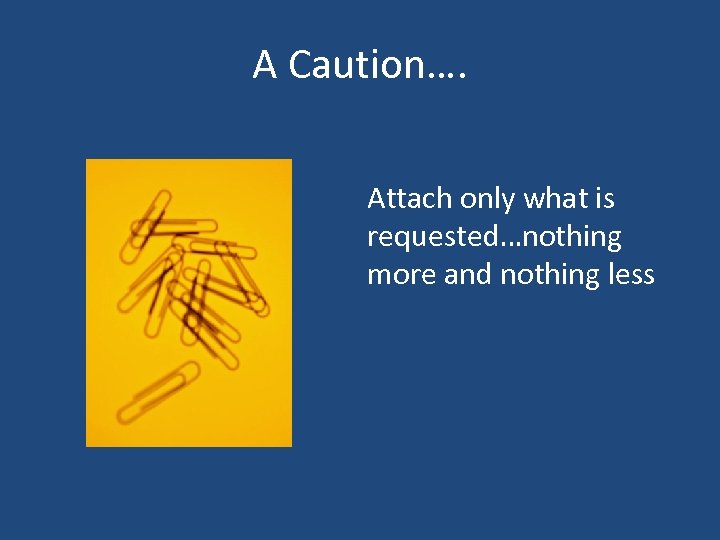 A Caution….

Attach only what is requested…nothing more and nothing less